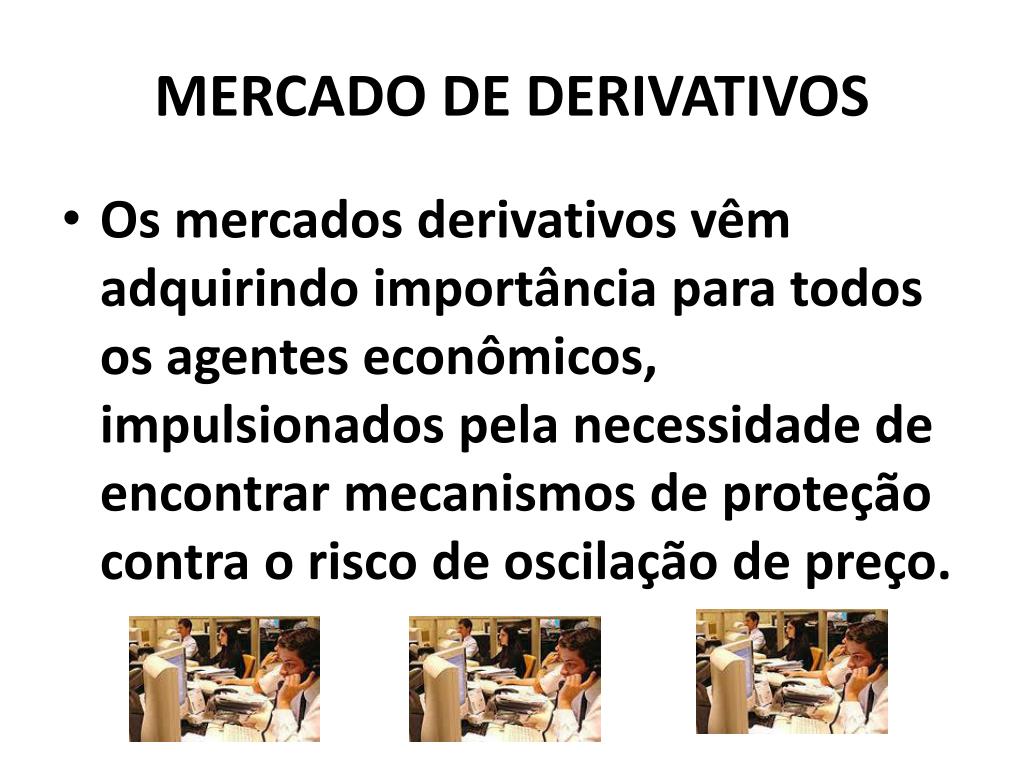 MERCADO DE DERIVATIVOS

• Os mercados derivativos vêm adquirindo importância para todos os agentes econômicos, impulsionados pela necessidade de encontrar mecanismos de proteção contra o risco de oscilação de preço.